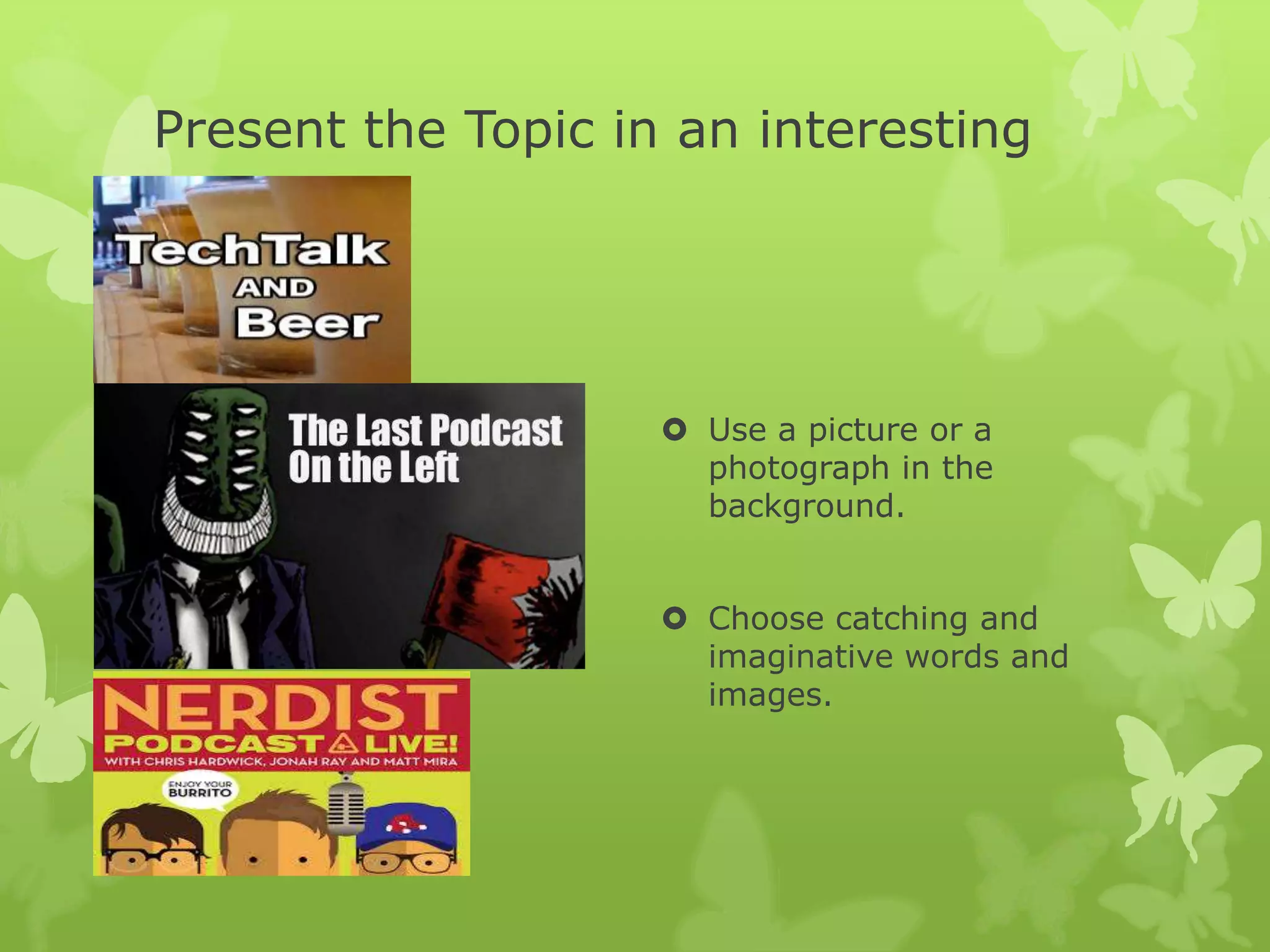 Present the Topic in an interesting

TechTalk AND Beer

The Last Podcast On the Left

NERDIST PODCAST LIVE!
WITH CHRIS HARDWICK, JONAH RAY AND MATT MIRA
ENJOY YOUR BURRITO

Use a picture or a photograph in the background.

Choose catching and imaginative words and images.